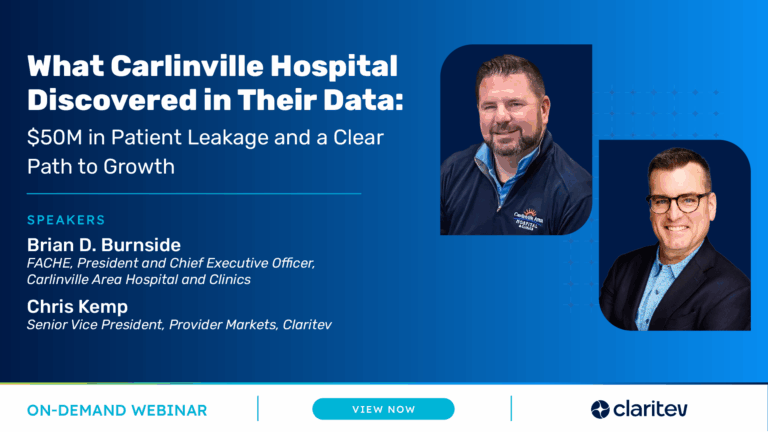 What Carlinville Hospital Discovered in Their Data:

$50M in Patient Leakage and a Clear Path to Growth

SPEAKERS

Brian D. Burnside
FACHE, President and Chief Executive Officer, Carlinville Area Hospital and Clinics

Chris Kemp
Senior Vice President, Provider Markets, Claritev

Carlinville Area HOSPITAL & CLINICS

ON-DEMAND WEBINAR

VIEW NOW

claritev